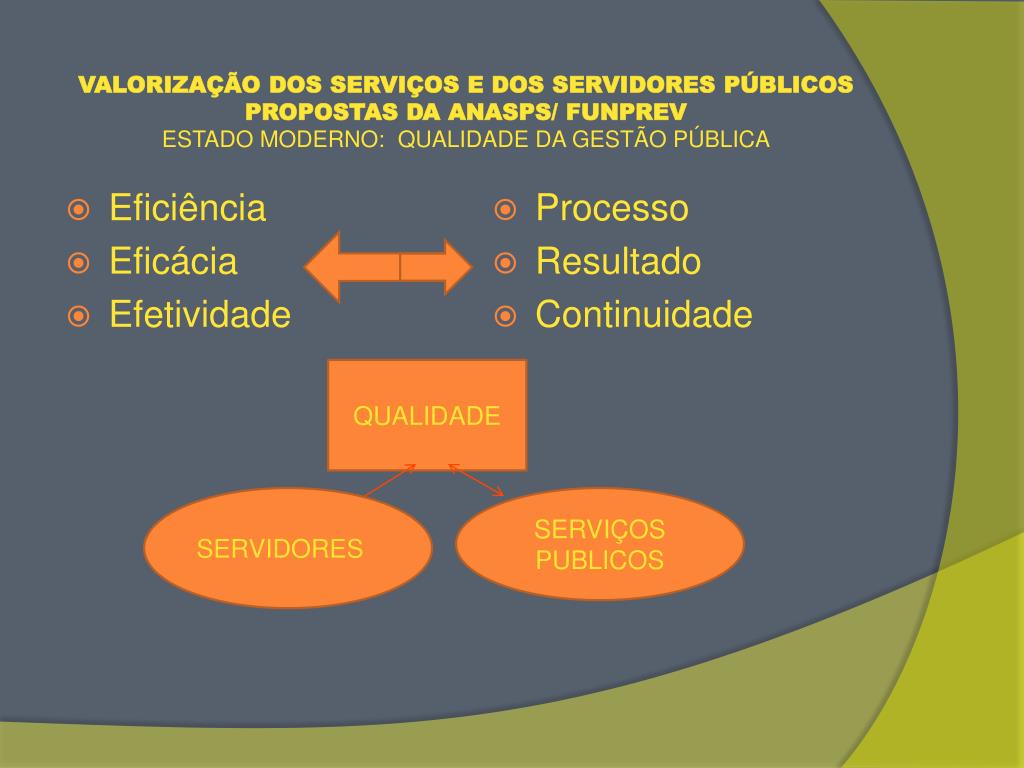 VALORIZAÇÃO DOS SERVIÇOS E DOS SERVIDORES PÚBLICOS
PROPOSTAS DA ANASPS/ FUNPREV
ESTADO MODERNO: QUALIDADE DA GESTÃO PÚBLICA

Eficiência
Eficácia
Efetividade

Processo
Resultado
Continuidade

QUALIDADE

SERVIDORES

SERVIÇOS PUBLICOS